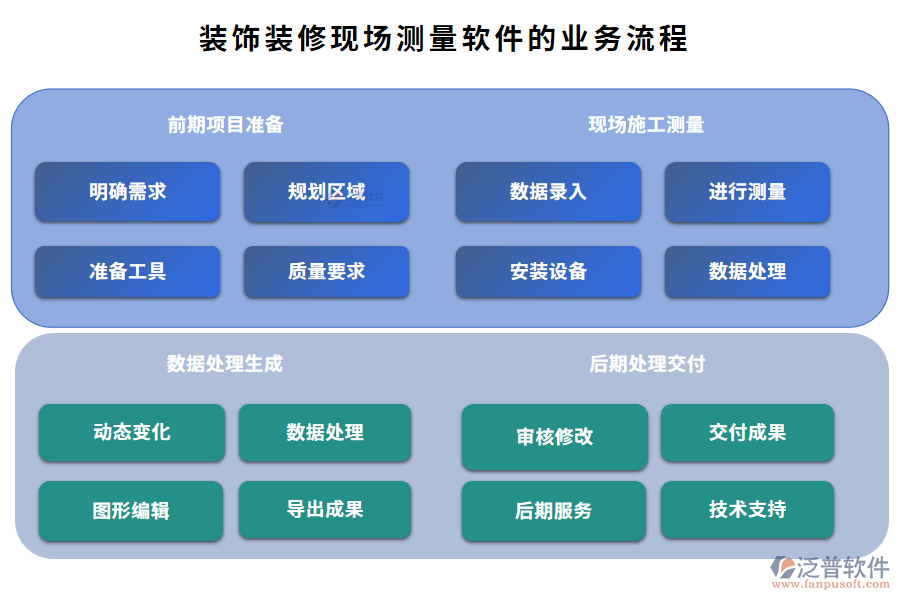 装饰装修现场测量软件的业务流程

前期项目准备

明确需求

规划区域

准备工具

质量要求

现场施工测量

数据录入

进行测量

安装设备

数据处理

数据处理生成

动态变化

数据处理

图形编辑

导出成果

后期处理交付

审核修改

交付成果

后期服务

技术支持

泛普软件
www.fanpusoft.com